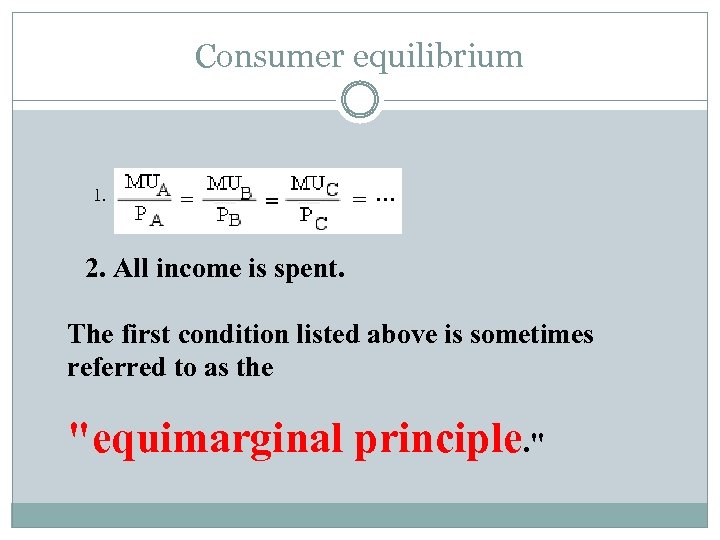 Consumer equilibrium

1. $\frac{MU_A}{P_A} = \frac{MU_B}{P_B} = \frac{MU_C}{P_C} = \cdots$

2. All income is spent.

The first condition listed above is sometimes referred to as the

"equimarginal principle."